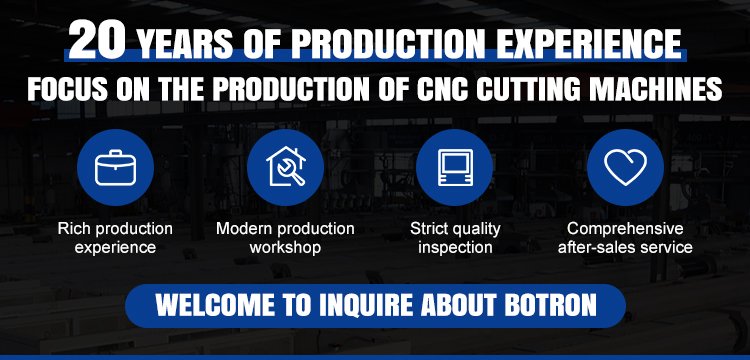 20 YEARS OF PRODUCTION EXPERIENCE
FOCUS ON THE PRODUCTION OF CNC CUTTING MACHINES

Rich production experience

Modern production workshop

Strict quality inspection

Comprehensive after-sales service

WELCOME TO INQUIRE ABOUT BOTRON